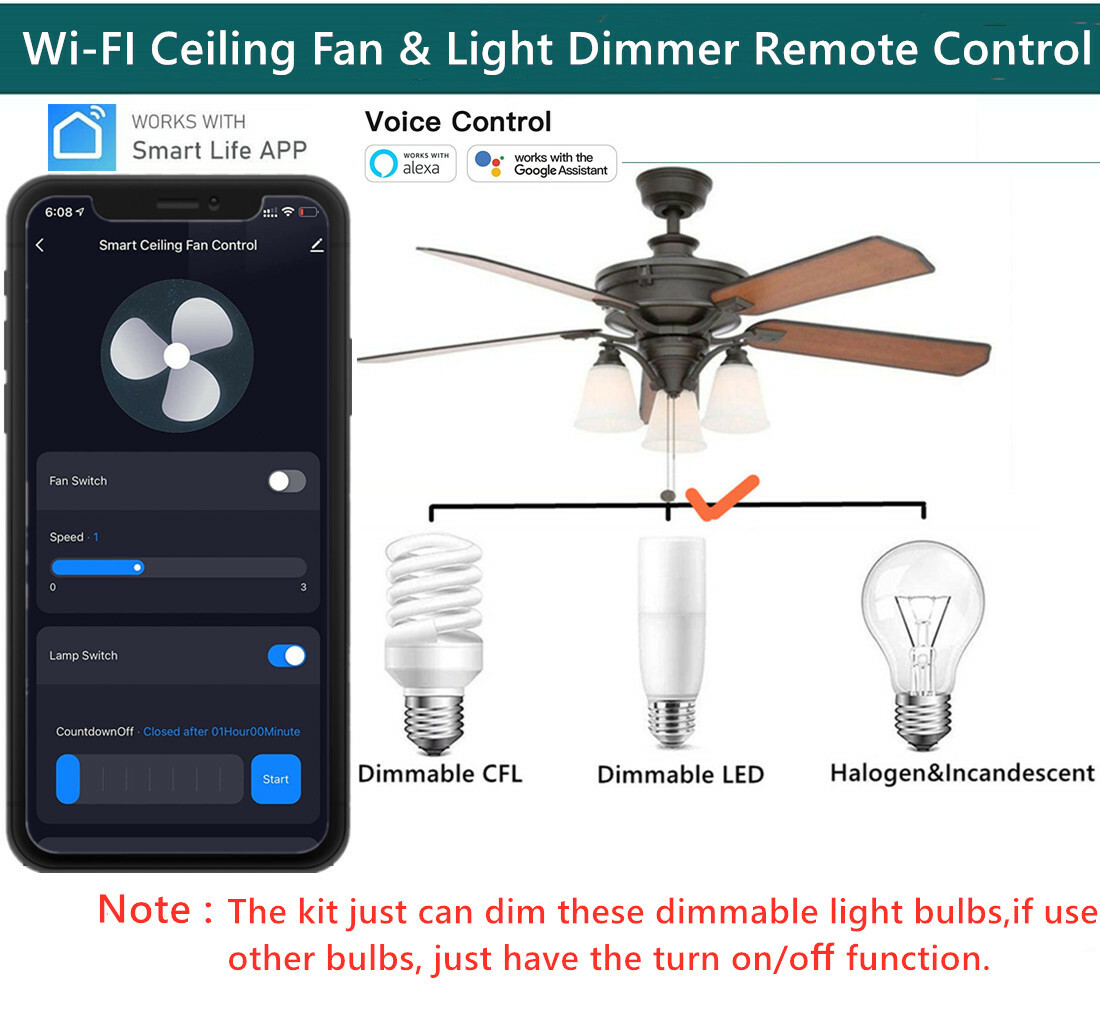 Wi-FI Ceiling Fan & Light Dimmer Remote Control

WORKS WITH
Smart Life APP

Voice Control

WORKS WITH alexa

works with the Google Assistant

6:08

Smart Ceiling Fan Control

Fan Switch

Speed · 1

0

3

Lamp Switch

CountdownOff · Closed after 01Hour00Minute

Start

Dimmable CFL

Dimmable LED

Halogen&Incandescent

Note : The kit just can dim these dimmable light bulbs,if use other bulbs, just have the turn on/off function.